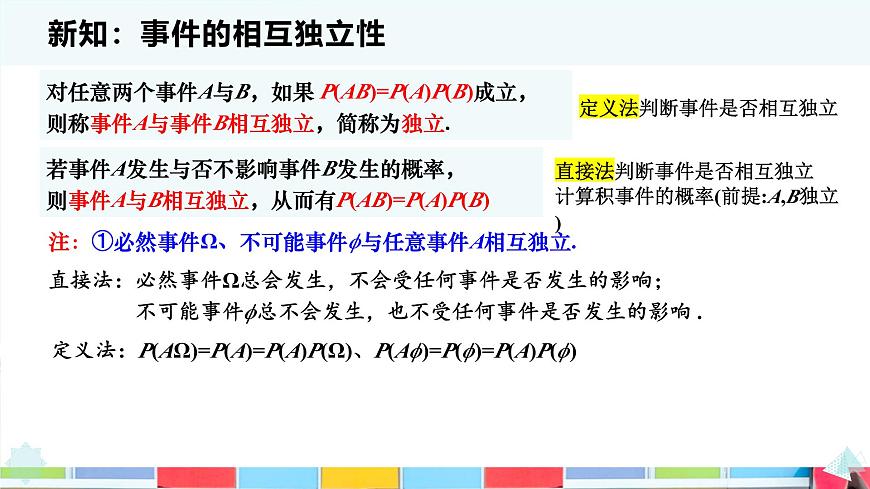 新知：事件的相互独立性

对任意两个事件$A$与$B$，如果 $P(AB)=P(A)P(B)$成立，则称事件$A$与事件$B$相互独立，简称为独立.

定义法判断事件是否相互独立

若事件$A$发生与否不影响事件$B$发生的概率，则事件$A$与$B$相互独立，从而有$P(AB)=P(A)P(B)$

直接法判断事件是否相互独立
计算积事件的概率(前提:$A$,$B$独立)

注：①必然事件$\Omega$、不可能事件$\phi$与任意事件$A$相互独立.

直接法：必然事件$\Omega$总会发生，不会受任何事件是否发生的影响；
不可能事件$\phi$总不会发生，也不受任何事件是否发生的影响.

定义法：$P(A\Omega)=P(A)=P(A)P(\Omega)$、$P(A\phi)=P(\phi)=P(A)P(\phi)$